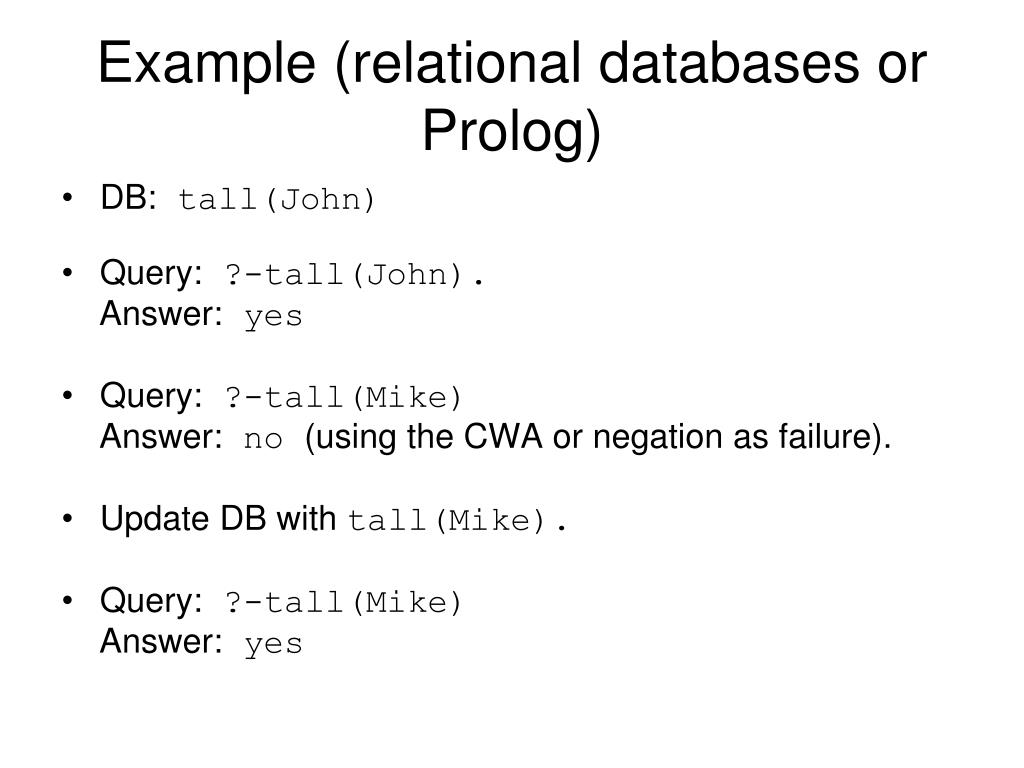 Example (relational databases or Prolog)

• DB: tall(John)

• Query: ?-tall(John).
Answer: yes

• Query: ?-tall(Mike)
Answer: no (using the CWA or negation as failure).

• Update DB with tall(Mike).

• Query: ?-tall(Mike)
Answer: yes